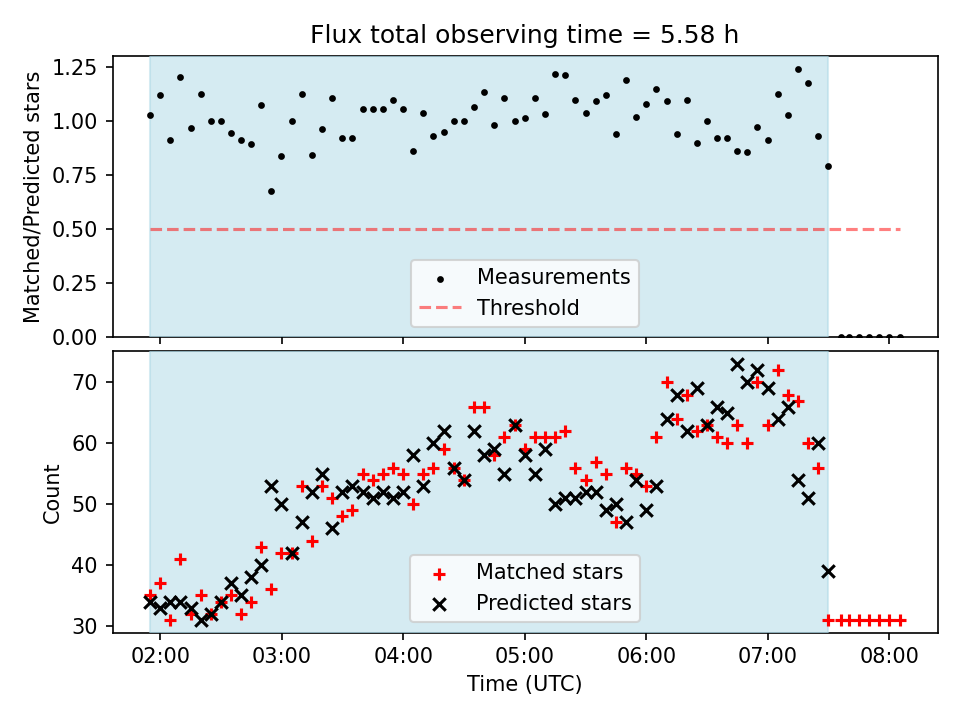 Flux total observing time = 5.58 h

Matched/Predicted stars

1.25
1.00
0.75
0.50
0.25
0.00

Measurements
Threshold

Count

70
60
50
40
30

Matched stars
Predicted stars

02:00
03:00
04:00
05:00
06:00
07:00
08:00

Time (UTC)